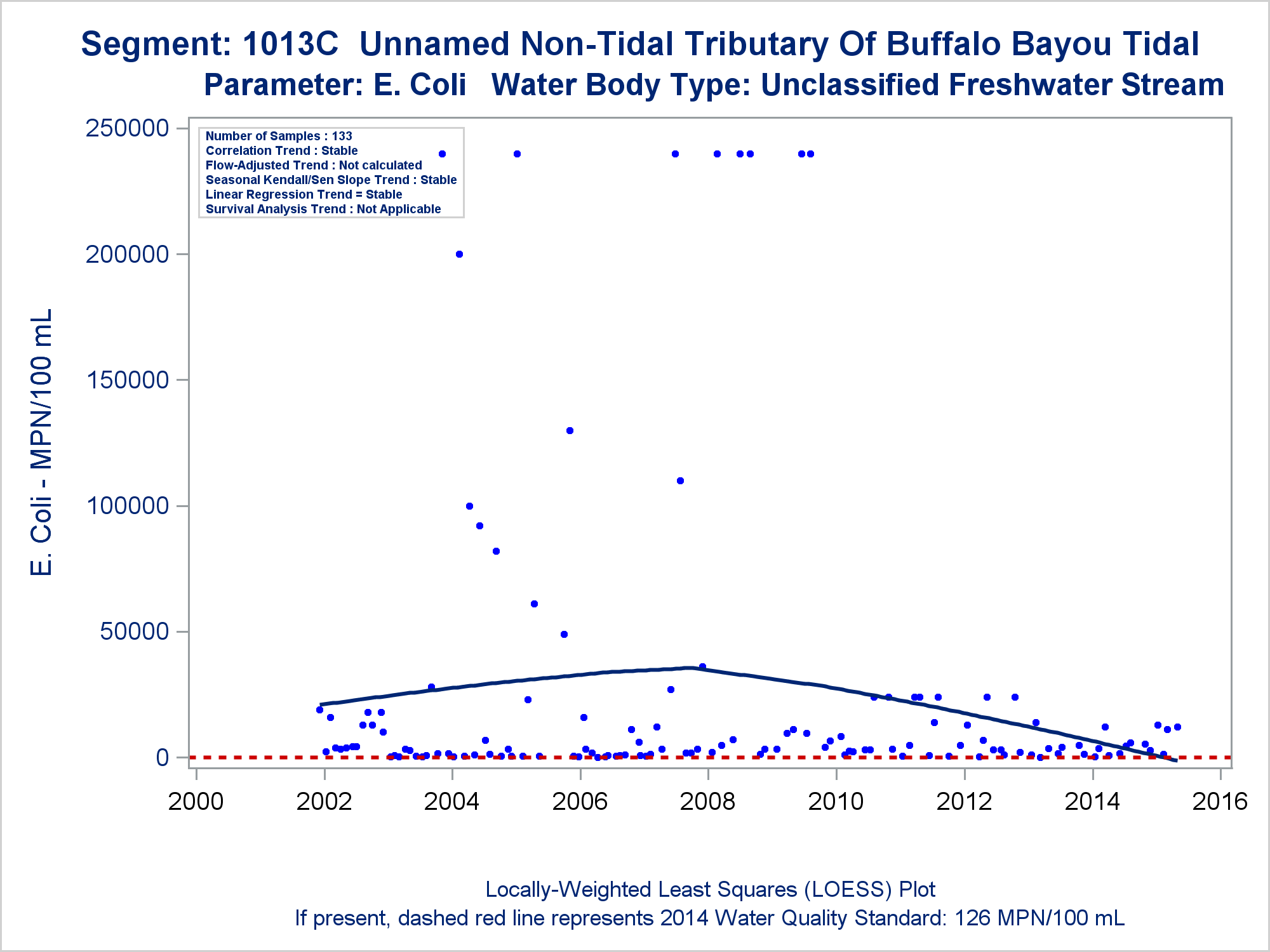 Segment: 1013C  Unnamed Non-Tidal Tributary Of Buffalo Bayou Tidal
Parameter: E. Coli   Water Body Type: Unclassified Freshwater Stream

Number of Samples : 133
Correlation Trend : Stable
Flow-Adjusted Trend : Not calculated
Seasonal Kendall/Sen Slope Trend : Stable
Linear Regression Trend = Stable
Survival Analysis Trend : Not Applicable

E. Coli - MPN/100 mL

250000
200000
150000
100000
50000
0

2000 2002 2004 2006 2008 2010 2012 2014 2016

Locally-Weighted Least Squares (LOESS) Plot
If present, dashed red line represents 2014 Water Quality Standard: 126 MPN/100 mL